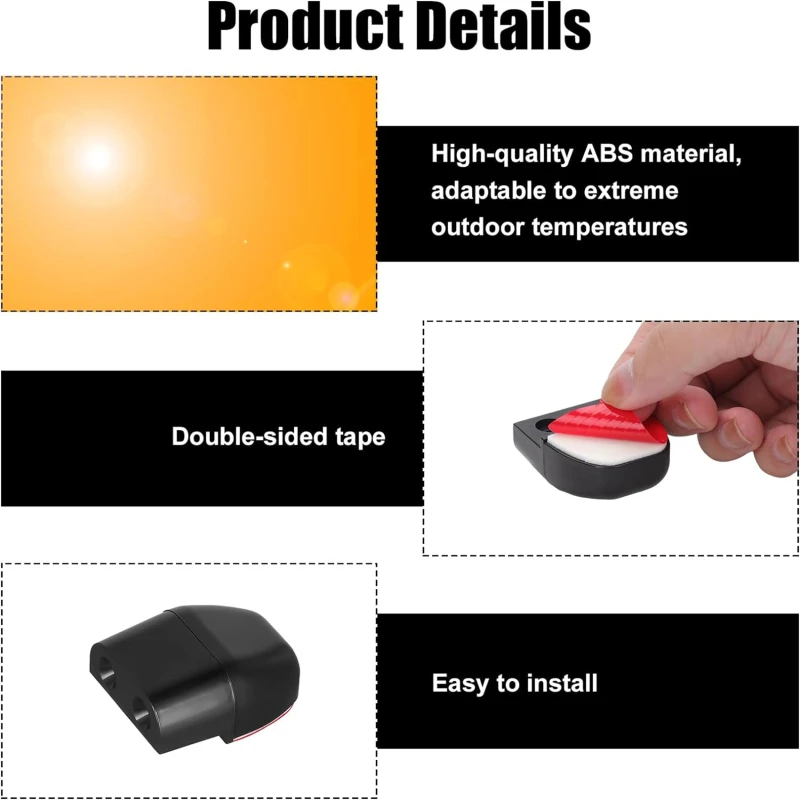 Product Details

High-quality ABS material, adaptable to extreme outdoor temperatures

Double-sided tape

Easy to install